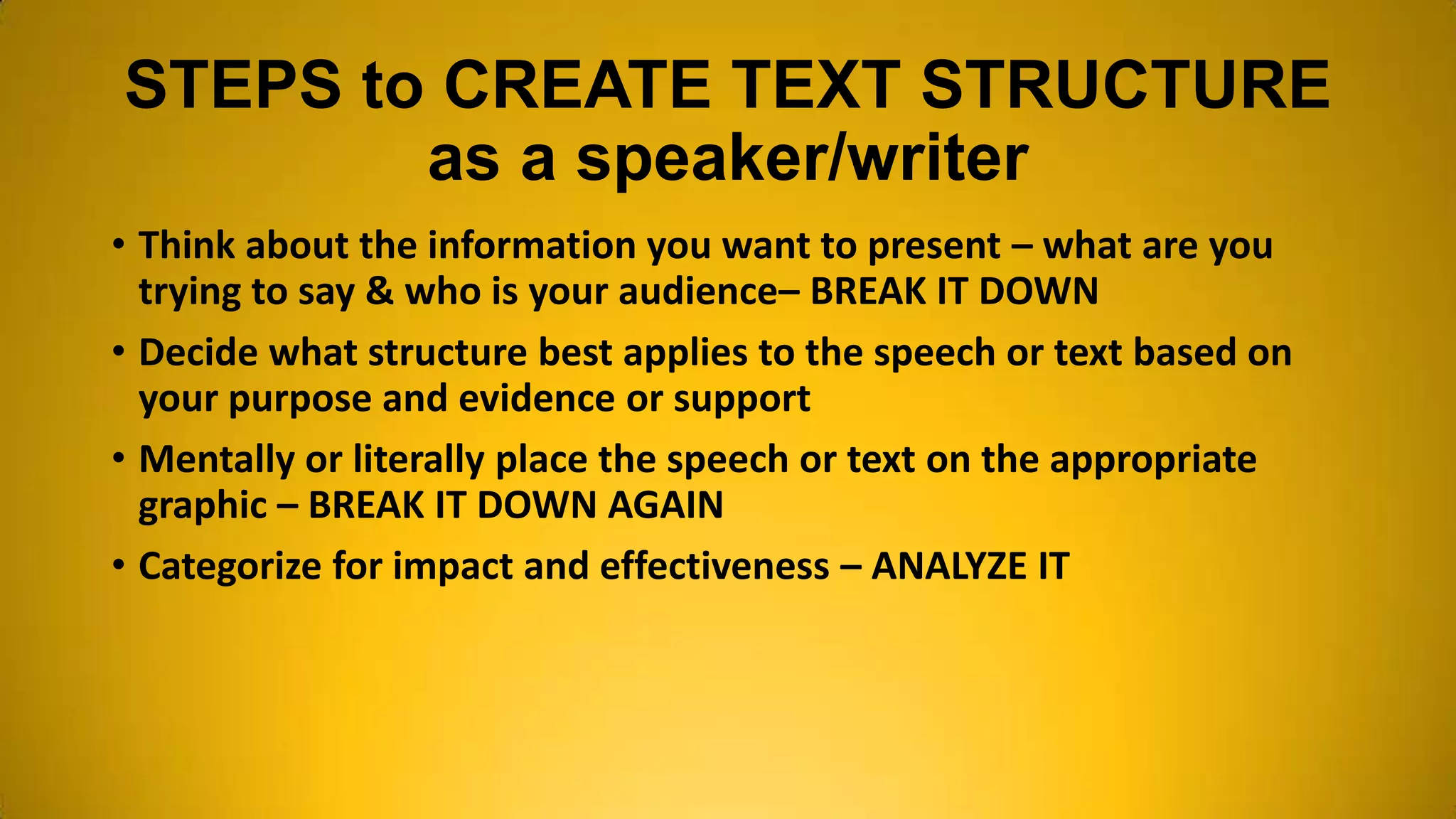 STEPS to CREATE TEXT STRUCTURE as a speaker/writer

• Think about the information you want to present – what are you trying to say & who is your audience– BREAK IT DOWN

• Decide what structure best applies to the speech or text based on your purpose and evidence or support

• Mentally or literally place the speech or text on the appropriate graphic – BREAK IT DOWN AGAIN

• Categorize for impact and effectiveness – ANALYZE IT